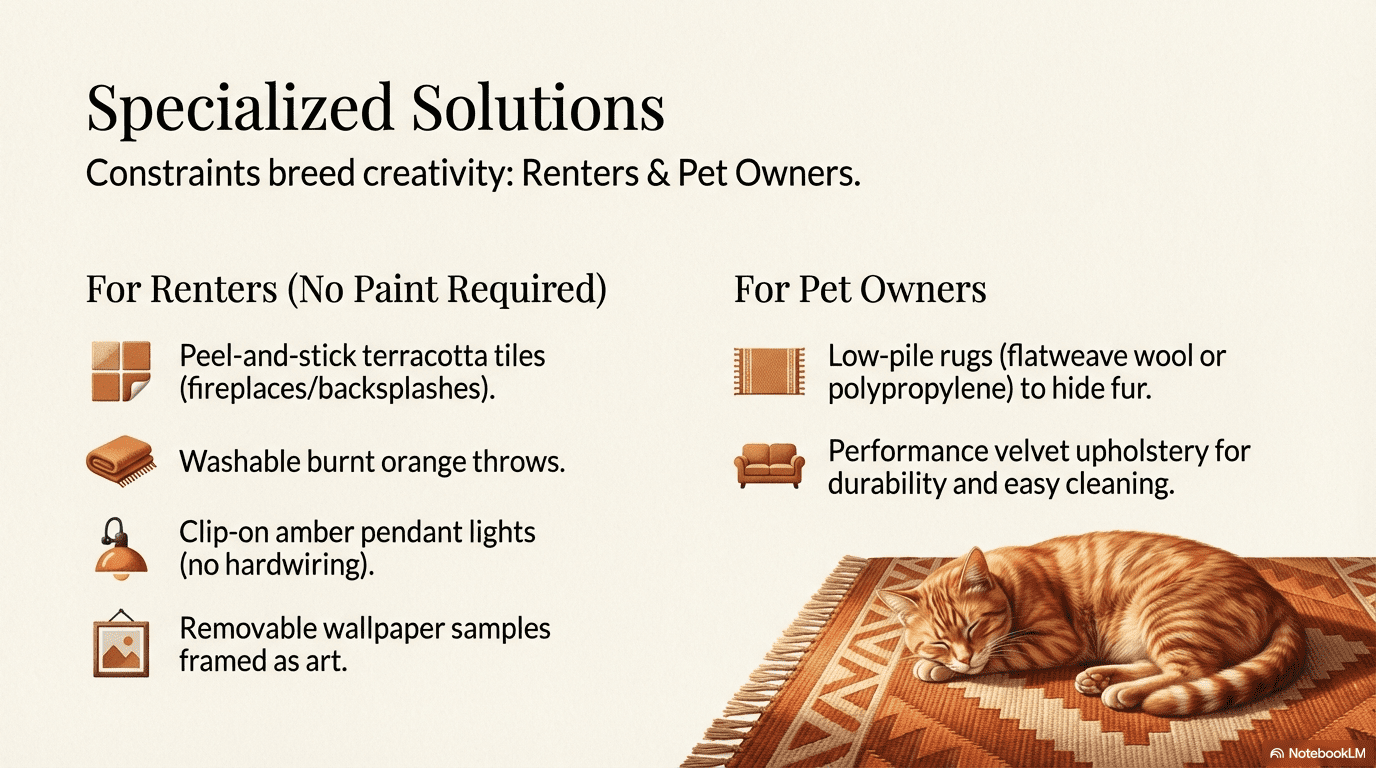 Specialized Solutions

Constraints breed creativity: Renters & Pet Owners.

For Renters (No Paint Required)

Peel-and-stick terracotta tiles (fireplaces/backsplashes).

Washable burnt orange throws.

Clip-on amber pendant lights (no hardwiring).

Removable wallpaper samples framed as art.

For Pet Owners

Low-pile rugs (flatweave wool or polypropylene) to hide fur.

Performance velvet upholstery for durability and easy cleaning.

NotebookLM